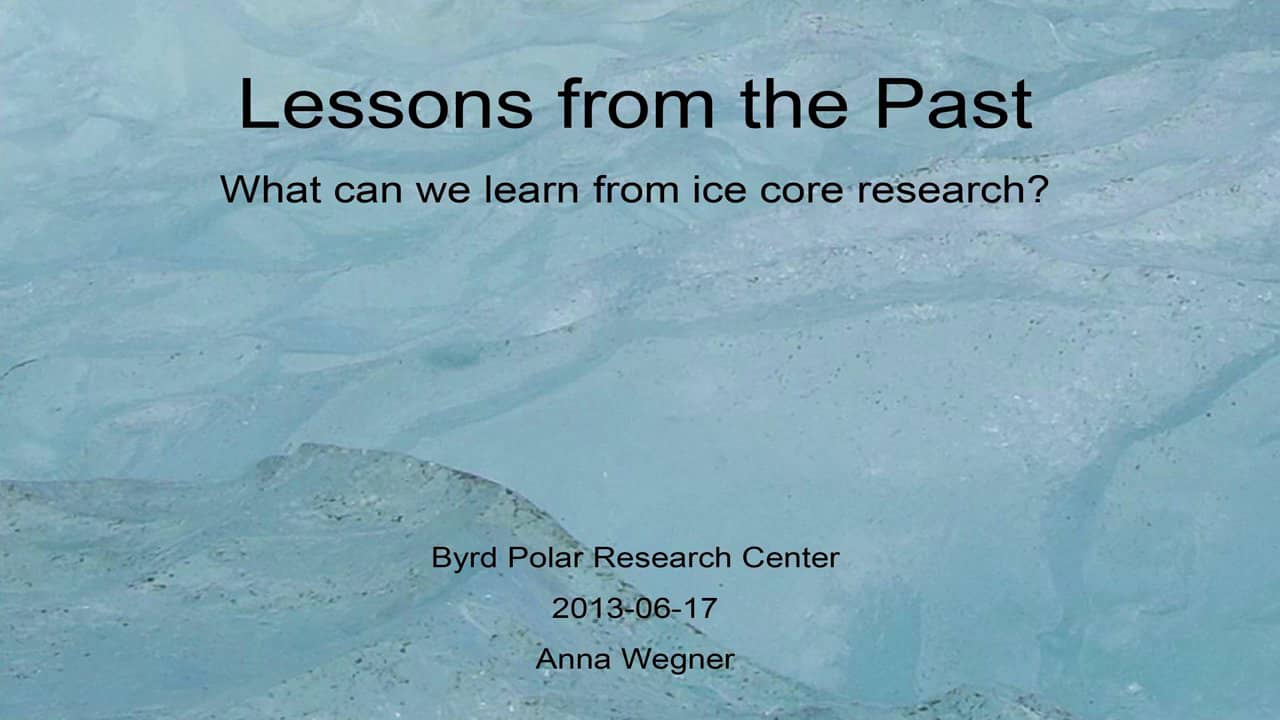 Lessons from the Past

What can we learn from ice core research?

Byrd Polar Research Center

2013-06-17

Anna Wegner